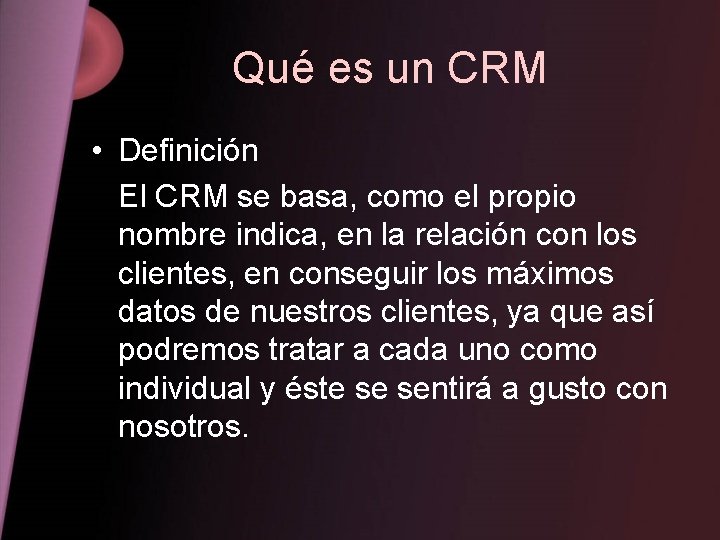 Qué es un CRM

• Definición

El CRM se basa, como el propio nombre indica, en la relación con los clientes, en conseguir los máximos datos de nuestros clientes, ya que así podremos tratar a cada uno como individual y éste se sentirá a gusto con nosotros.